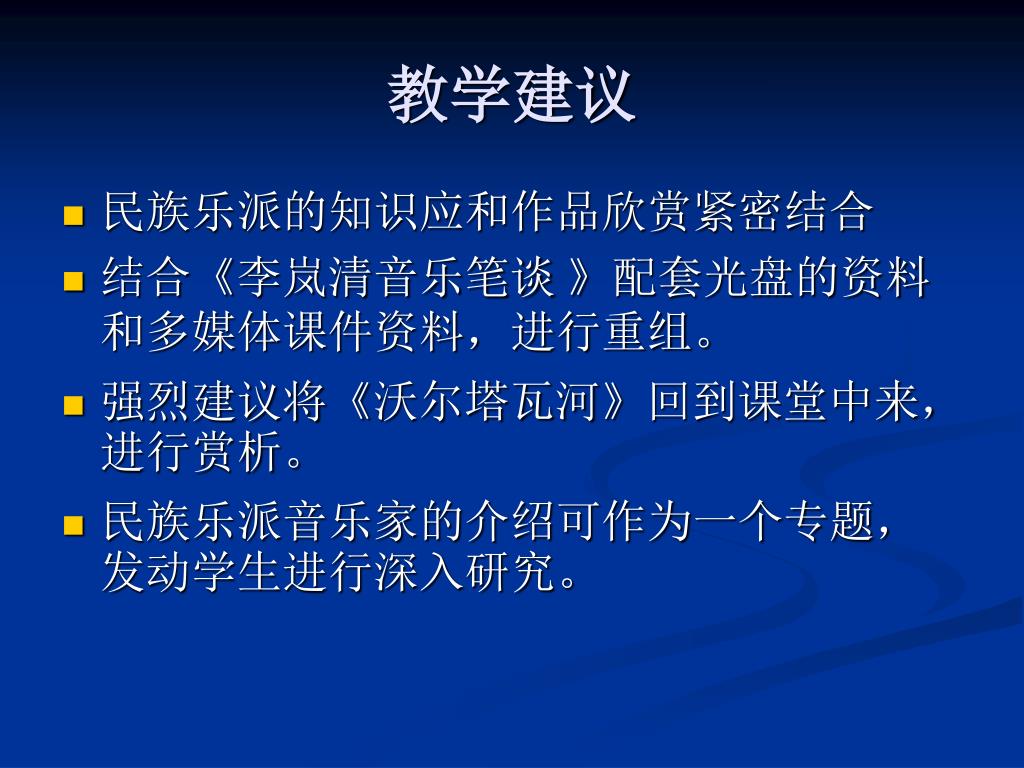 教学建议

- 民族乐派的知识应和作品欣赏紧密结合
- 结合《李岚清音乐笔谈 》配套光盘的资料和多媒体课件资料，进行重组。
- 强烈建议将《沃尔塔瓦河》回到课堂中来，进行赏析。
- 民族乐派音乐家的介绍可作为一个专题，发动学生进行深入研究。